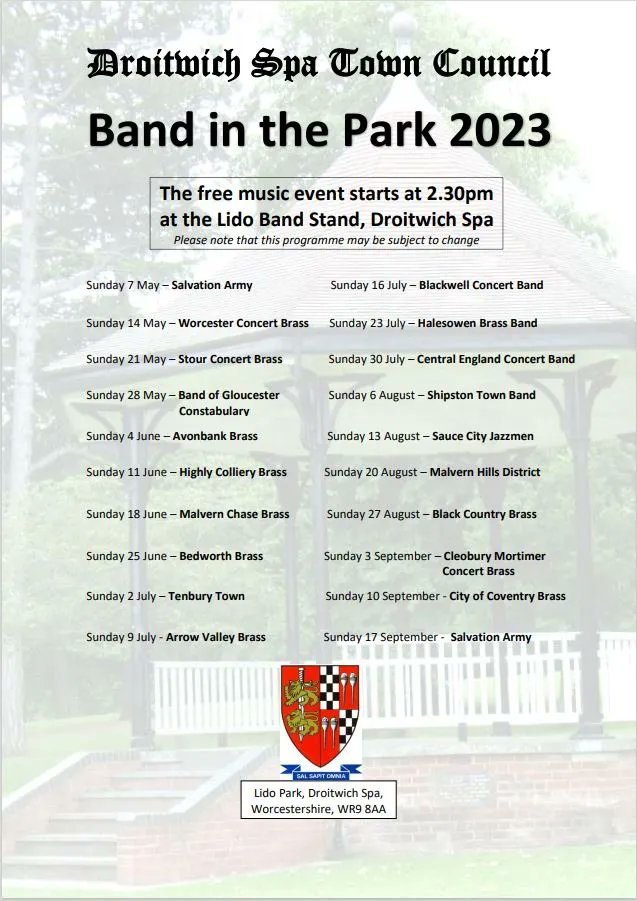 Droitwich Spa Town Council

Band in the Park 2023

The free music event starts at 2.30pm at the Lido Band Stand, Droitwich Spa
Please note that this programme may be subject to change

Sunday 7 May – Salvation Army

Sunday 14 May – Worcester Concert Brass

Sunday 21 May – Stour Concert Brass

Sunday 28 May – Band of Gloucester Constabulary

Sunday 4 June – Avonbank Brass

Sunday 11 June – Highly Colliery Brass

Sunday 18 June – Malvern Chase Brass

Sunday 25 June – Bedworth Brass

Sunday 2 July – Tenbury Town

Sunday 9 July - Arrow Valley Brass

Sunday 16 July – Blackwell Concert Band

Sunday 23 July – Halesowen Brass Band

Sunday 30 July – Central England Concert Band

Sunday 6 August – Shipston Town Band

Sunday 13 August – Sauce City Jazzmen

Sunday 20 August – Malvern Hills District

Sunday 27 August – Black Country Brass

Sunday 3 September – Cleobury Mortimer Concert Brass

Sunday 10 September - City of Coventry Brass

Sunday 17 September - Salvation Army

SAL SAPIT OMNIA

Lido Park, Droitwich Spa, Worcestershire, WR9 8AA